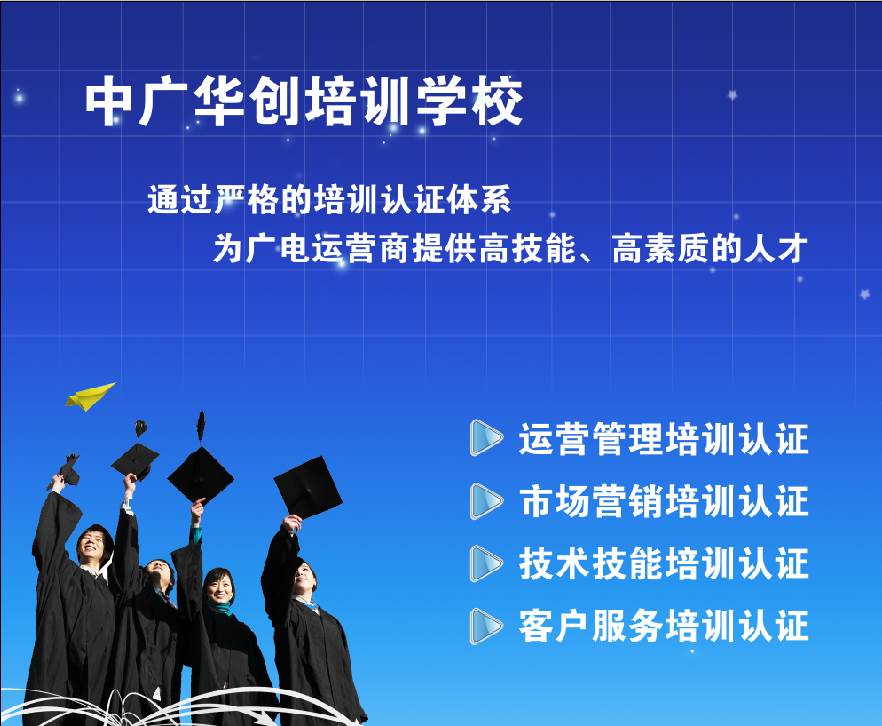 中广华创培训学校

通过严格的培训认证体系
为广电运营商提供高技能、高素质的人才

运营管理培训认证
市场营销培训认证
技术技能培训认证
客户服务培训认证